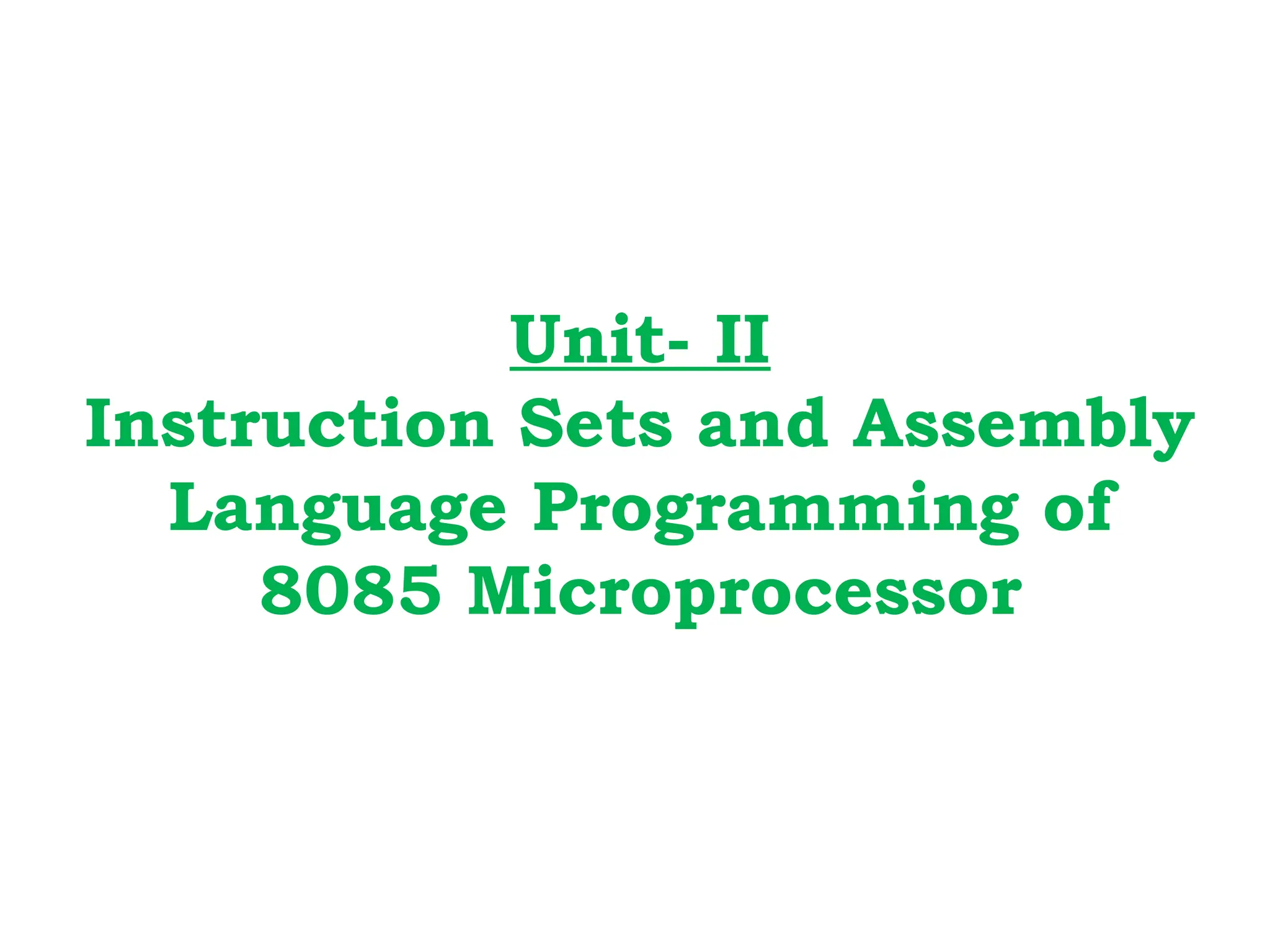 Unit- II
Instruction Sets and Assembly Language Programming of 8085 Microprocessor